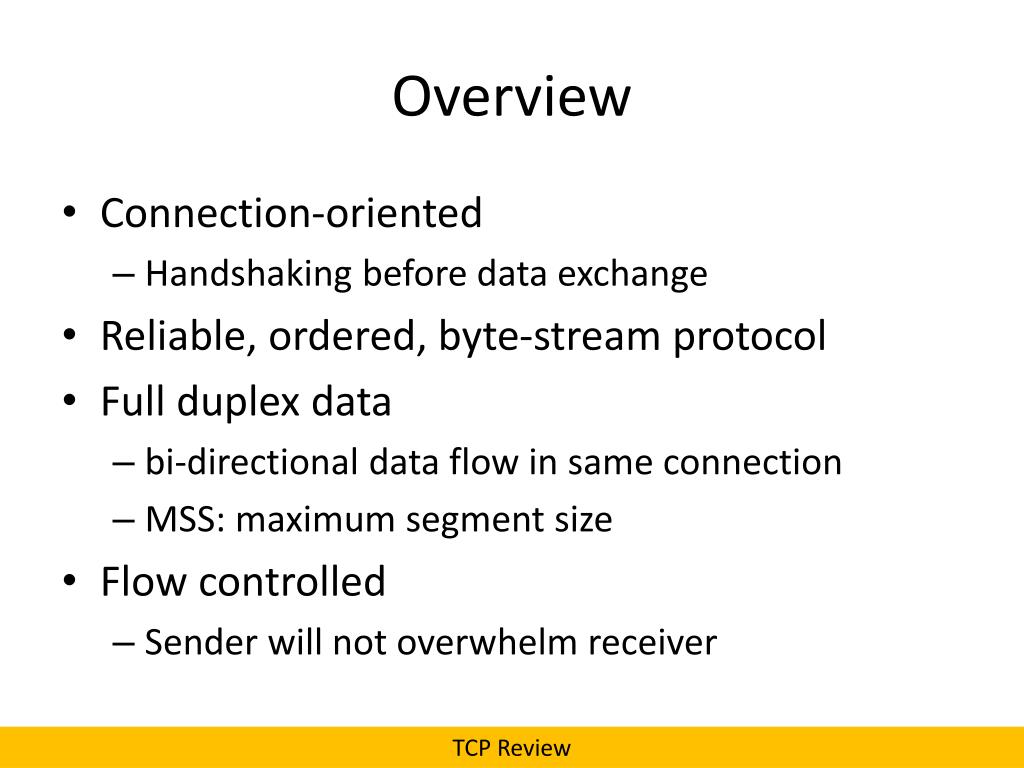 Overview

• Connection-oriented
– Handshaking before data exchange
• Reliable, ordered, byte-stream protocol
• Full duplex data
– bi-directional data flow in same connection
– MSS: maximum segment size
• Flow controlled
– Sender will not overwhelm receiver

TCP Review